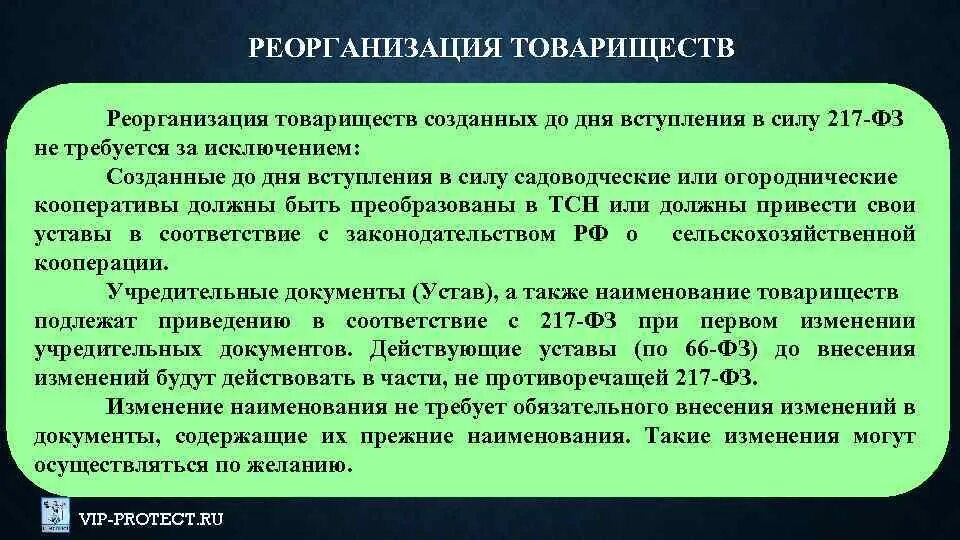 РЕОРГАНИЗАЦИЯ ТОВАРИЩЕСТВ

Реорганизация товариществ созданных до дня вступления в силу 217-ФЗ не требуется за исключением:

Созданные до дня вступления в силу садоводческие или огороднические кооперативы должны быть преобразованы в ТСН или должны привести свои уставы в соответствие с законодательством РФ о сельскохозяйственной кооперации.

Учредительные документы (Устав), а также наименование товариществ подлежат приведению в соответствие с 217-ФЗ при первом изменении учредительных документов. Действующие уставы (по 66-ФЗ) до внесения изменений будут действовать в части, не противоречащей 217-ФЗ.

Изменение наименования не требует обязательного внесения изменений в документы, содержащие их прежние наименования. Такие изменения могут осуществляться по желанию.

VIP-PROTECT.RU